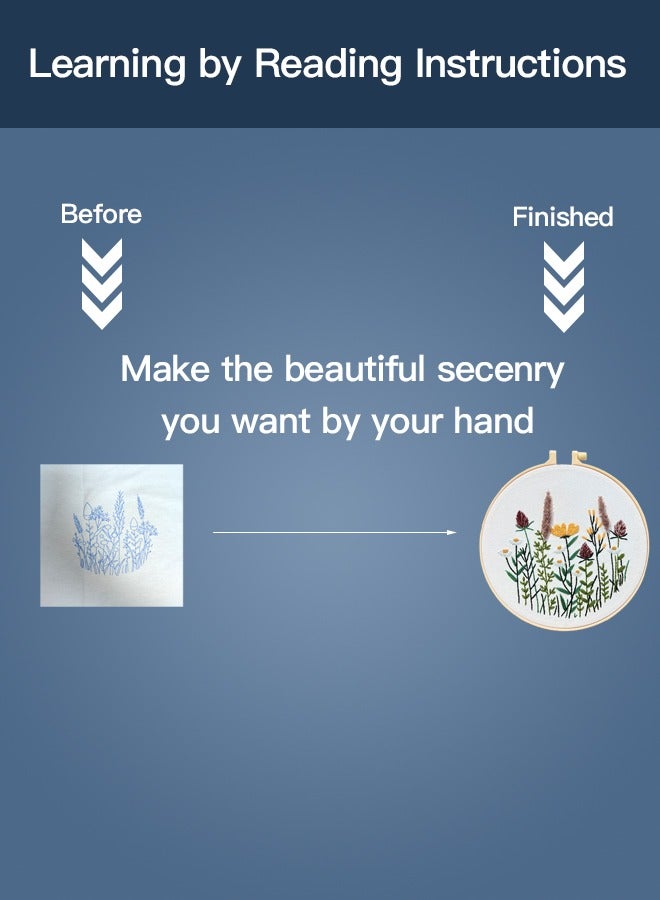 Learning by Reading Instructions

Before

Finished

Make the beautiful secenry you want by your hand